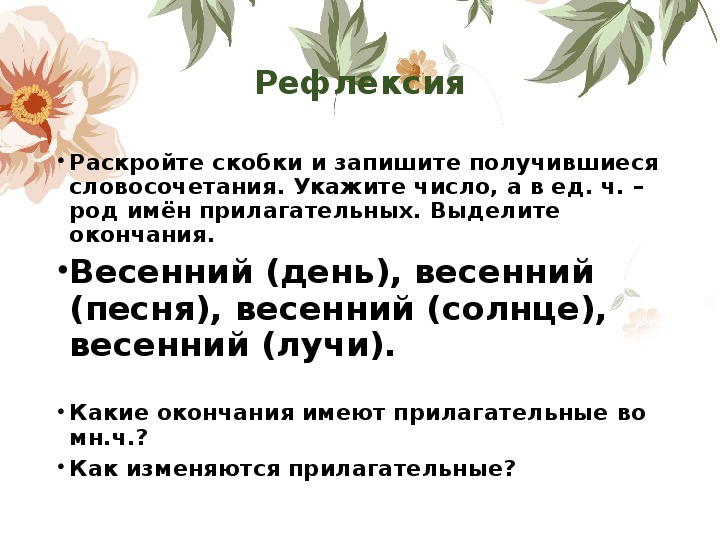 Рефлексия

• Раскройте скобки и запишите получившиеся словосочетания. Укажите число, а в ед. ч. – род имён прилагательных. Выделите окончания.

• Весенний (день), весенний (песня), весенний (солнце), весенний (лучи).

• Какие окончания имеют прилагательные во мн.ч.?

• Как изменяются прилагательные?